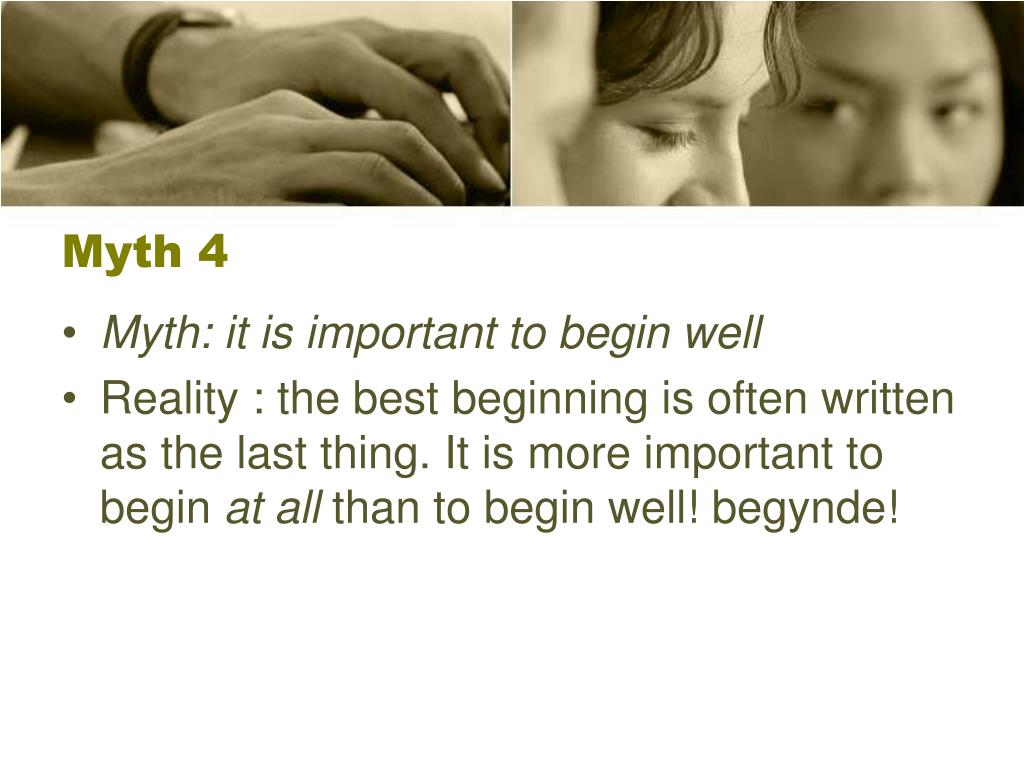 Myth 4

• Myth: it is important to begin well
• Reality : the best beginning is often written as the last thing. It is more important to begin at all than to begin well! begynde!